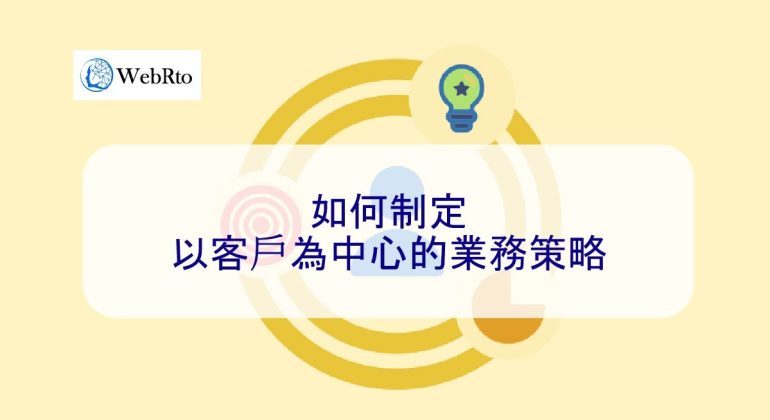 WebRto

如何制定
以客戶為中心的業務策略